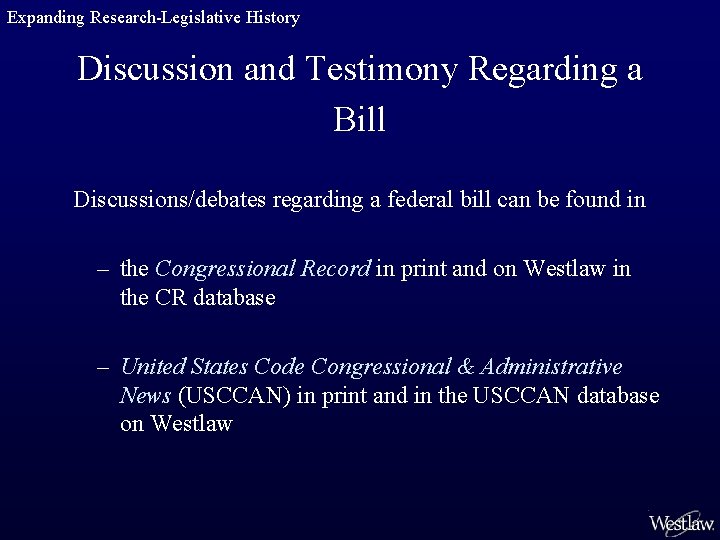 Expanding Research-Legislative History

Discussion and Testimony Regarding a Bill

Discussions/debates regarding a federal bill can be found in

– the Congressional Record in print and on Westlaw in the CR database

– United States Code Congressional & Administrative News (USCCAN) in print and in the USCCAN database on Westlaw

Westlaw.